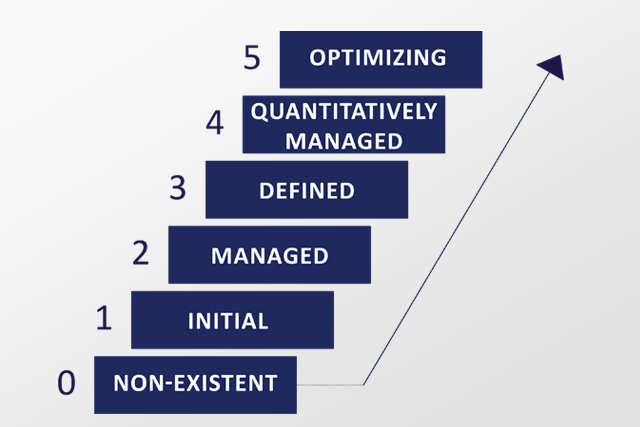 5 OPTIMIZING

4 QUANTITATIVELY MANAGED

3 DEFINED

2 MANAGED

1 INITIAL

0 NON-EXISTENT